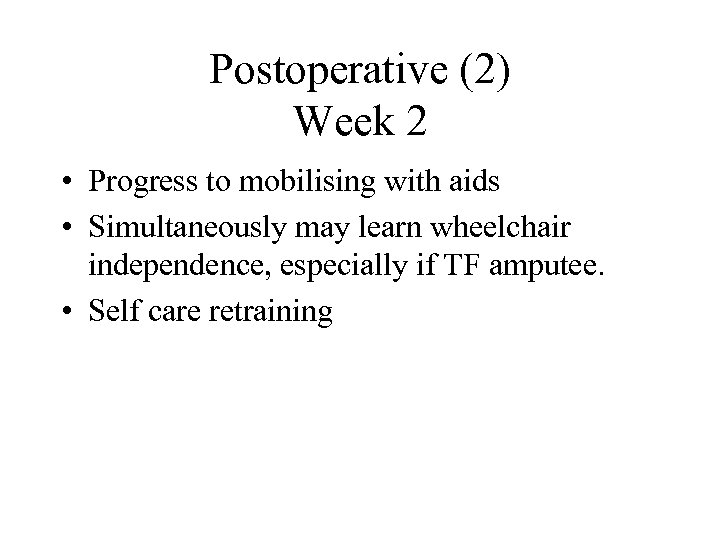 Postoperative (2)
Week 2

• Progress to mobilising with aids
• Simultaneously may learn wheelchair independence, especially if TF amputee.
• Self care retraining